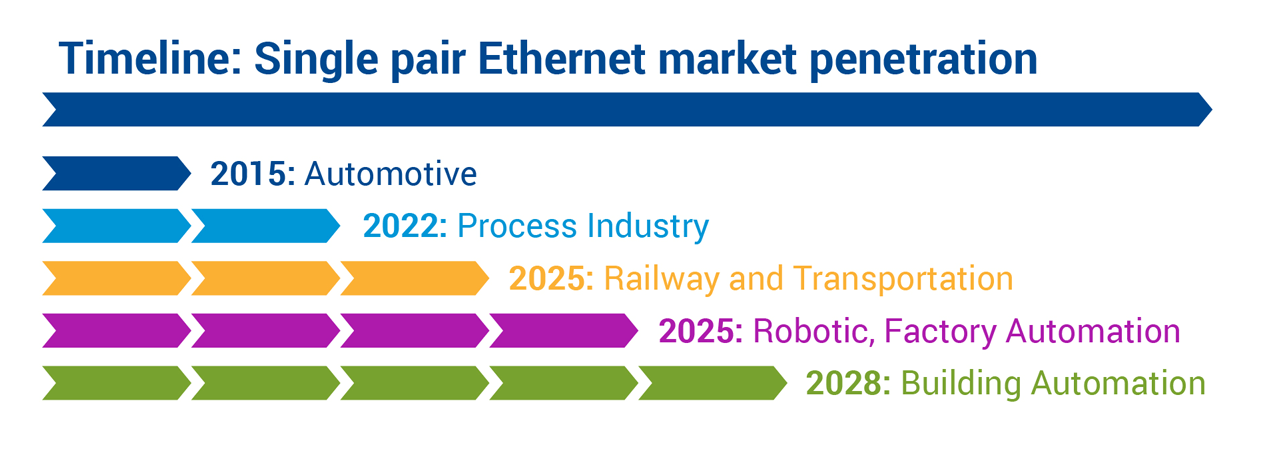 Timeline: Single pair Ethernet market penetration

2015: Automotive

2022: Process Industry

2025: Railway and Transportation

2025: Robotic, Factory Automation

2028: Building Automation